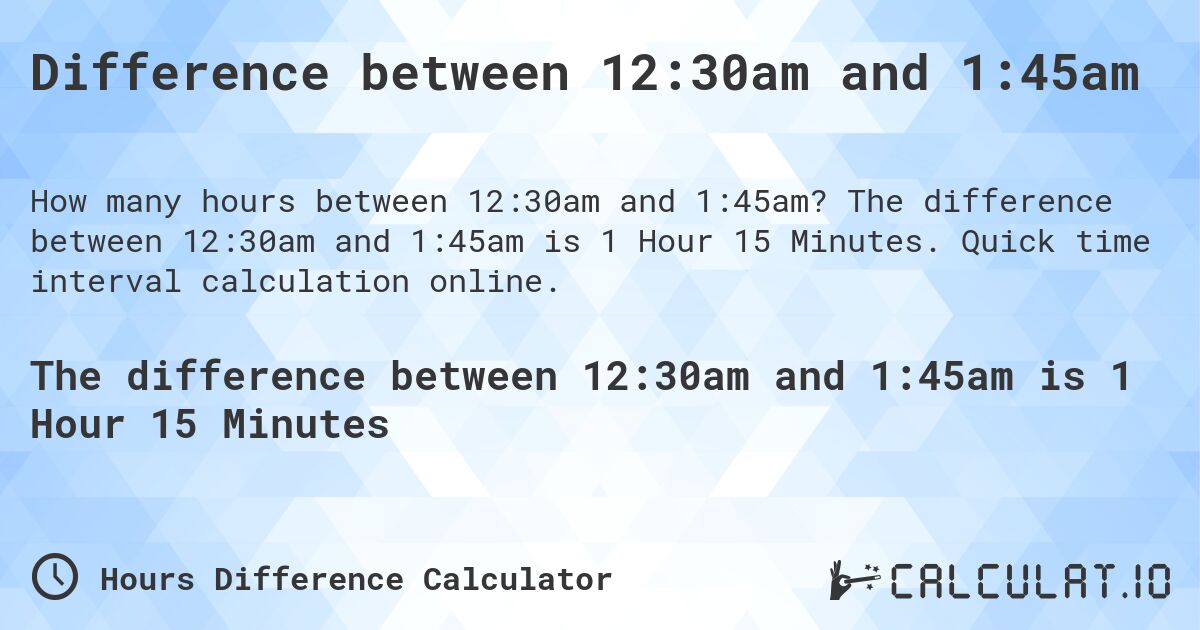 Difference between 12:30am and 1:45am

How many hours between 12:30am and 1:45am? The difference between 12:30am and 1:45am is 1 Hour 15 Minutes. Quick time interval calculation online.

The difference between 12:30am and 1:45am is 1 Hour 15 Minutes

Hours Difference Calculator

CALCULAT.IO